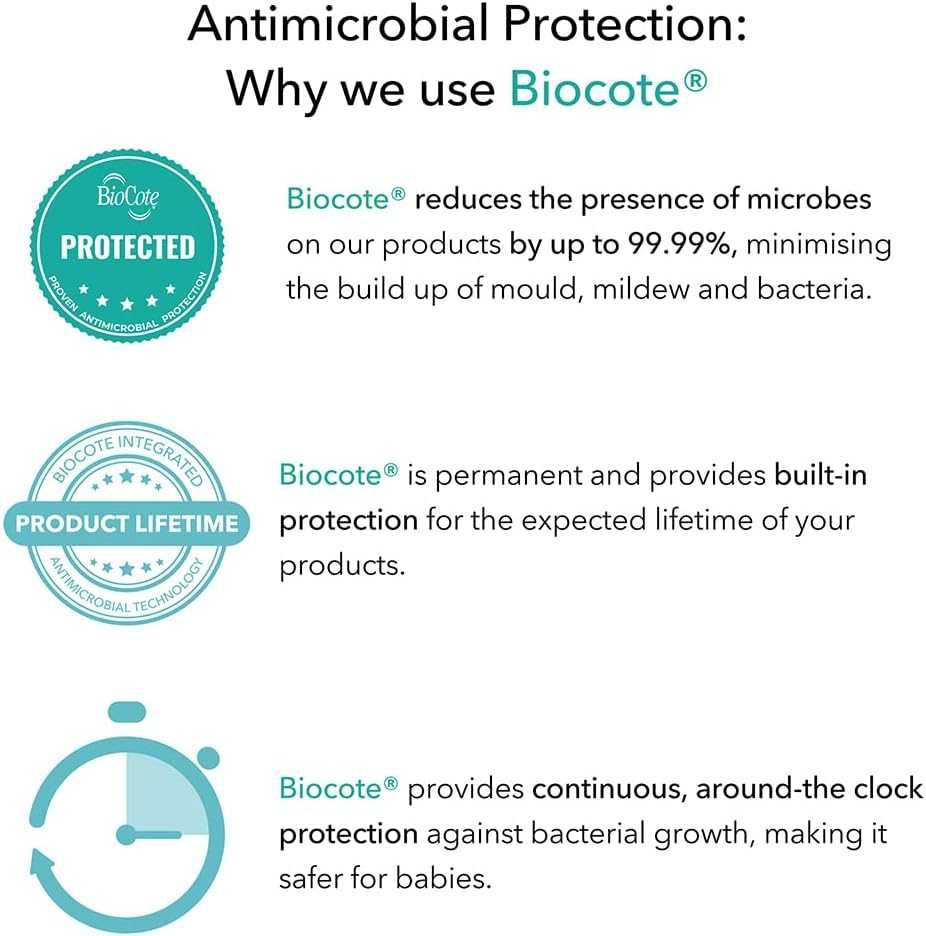 Antimicrobial Protection:
Why we use Biocote®

BioCote
PROTECTED
PROVEN ANTIMICROBIAL PROTECTION

Biocote® reduces the presence of microbes on our products by up to 99.99%, minimising the build up of mould, mildew and bacteria.

BIOCOTE INTEGRATED
PRODUCT LIFETIME
ANTIMICROBIAL TECHNOLOGY

Biocote® is permanent and provides built-in protection for the expected lifetime of your products.

Biocote® provides continuous, around-the clock protection against bacterial growth, making it safer for babies.